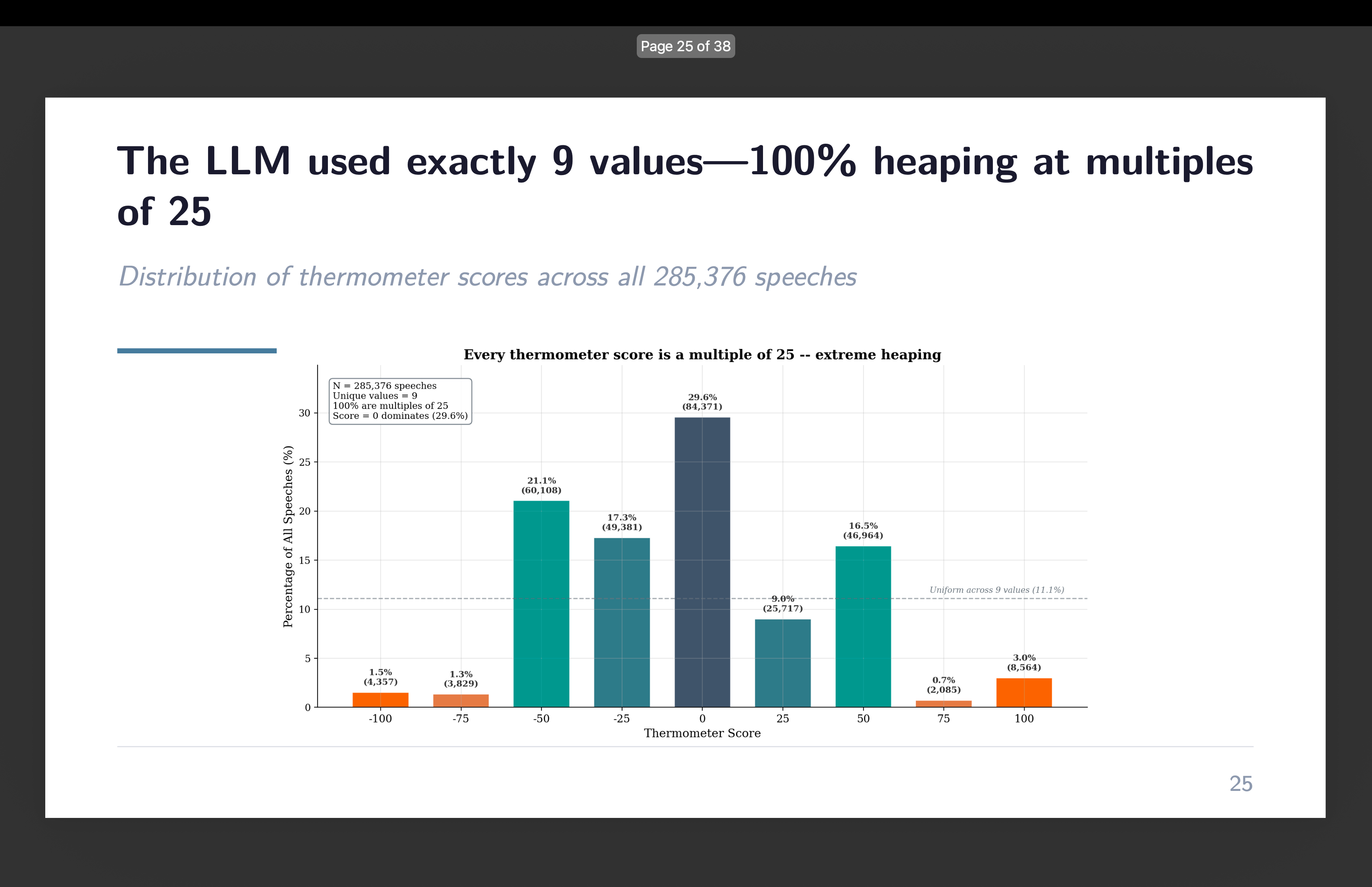 Page 25 of 38

The LLM used exactly 9 values—100% heaping at multiples of 25

Distribution of thermometer scores across all 285,376 speeches

Every thermometer score is a multiple of 25 -- extreme heaping

N = 285,376 speeches
Unique values = 9
100% are multiples of 25
Score = 0 dominates (29.6%)

Percentage of All Speeches (%)

30
25
20
15
10
5
0

1.5%
(4,357)

1.3%
(3,829)

21.1%
(60,108)

17.3%
(49,381)

29.6%
(84,371)

9.0%
(25,717)

16.5%
(46,964)

0.7%
(2,085)

3.0%
(8,564)

Uniform across 9 values (11.1%)

-100 -75 -50 -25 0 25 50 75 100

Thermometer Score

25